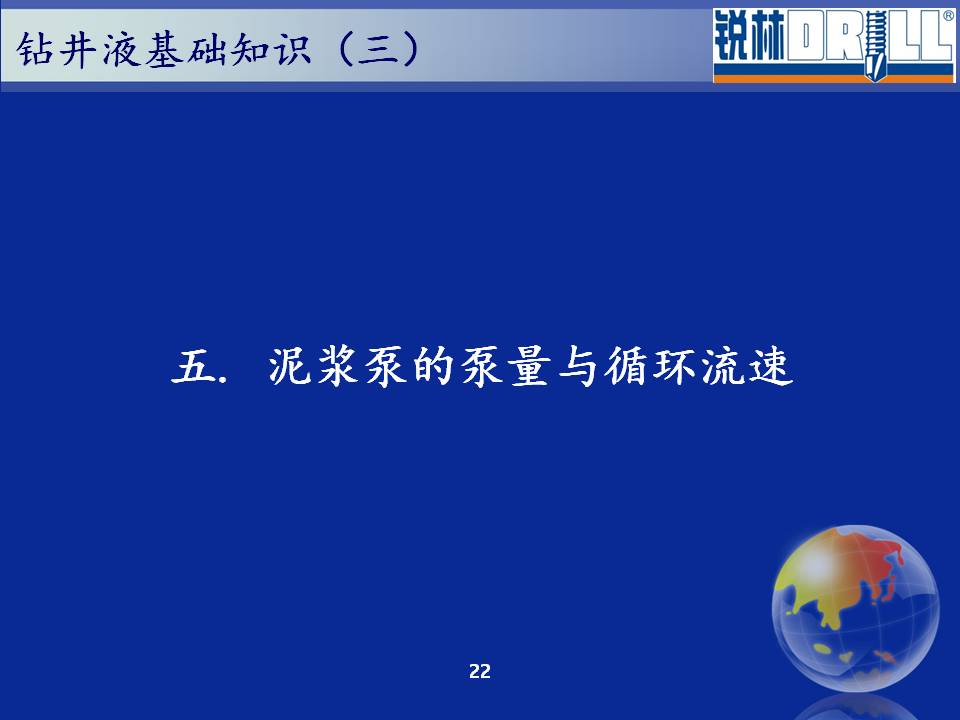 钻井液基础知识（三）

锐林DRILL®

五. 泥浆泵的泵量与循环流速

22